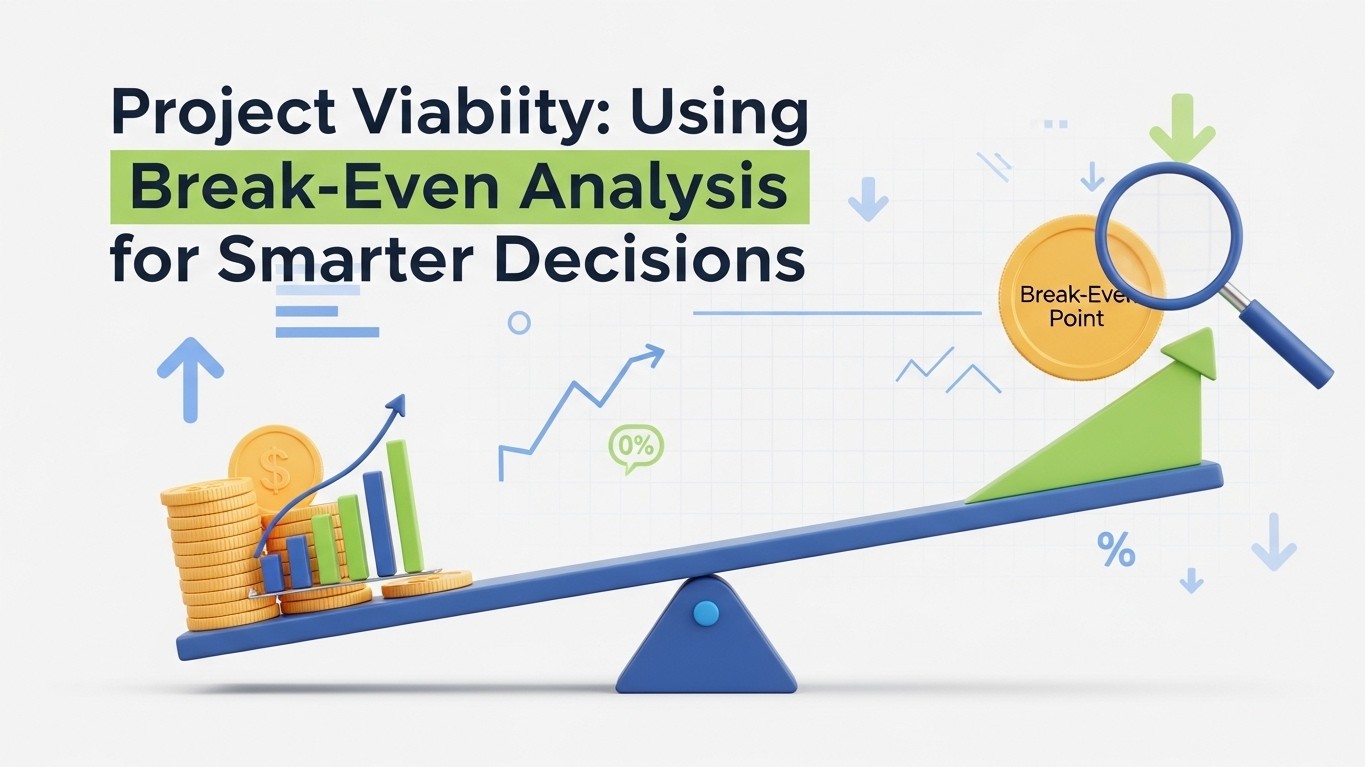 Project Viabiity: Using Break-Even Analysis for Smarter Decisions

Break-Even Point

$

0%

%